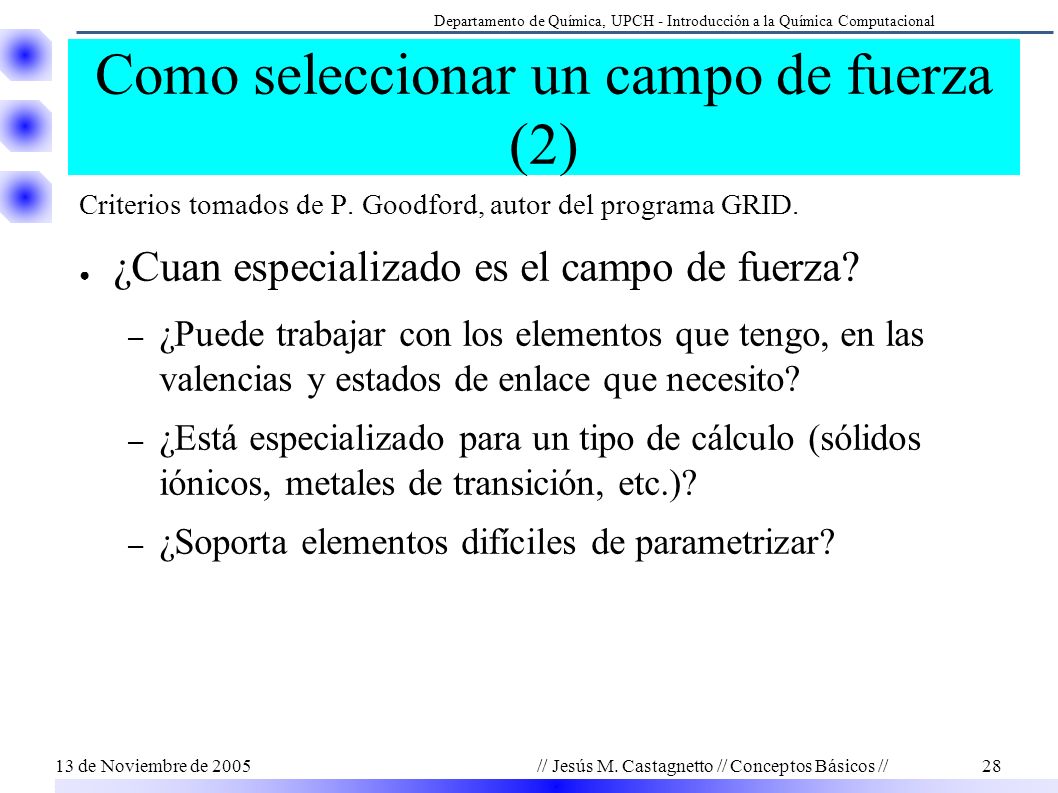 Departamento de Química, UPCH - Introducción a la Química Computacional

Como seleccionar un campo de fuerza (2)

Criterios tomados de P. Goodford, autor del programa GRID.

● ¿Cuan especializado es el campo de fuerza?

– ¿Puede trabajar con los elementos que tengo, en las valencias y estados de enlace que necesito?

– ¿Está especializado para un tipo de cálculo (sólidos iónicos, metales de transición, etc.)?

– ¿Soporta elementos difíciles de parametrizar?

13 de Noviembre de 2005 // Jesús M. Castagnetto // Conceptos Básicos // 28